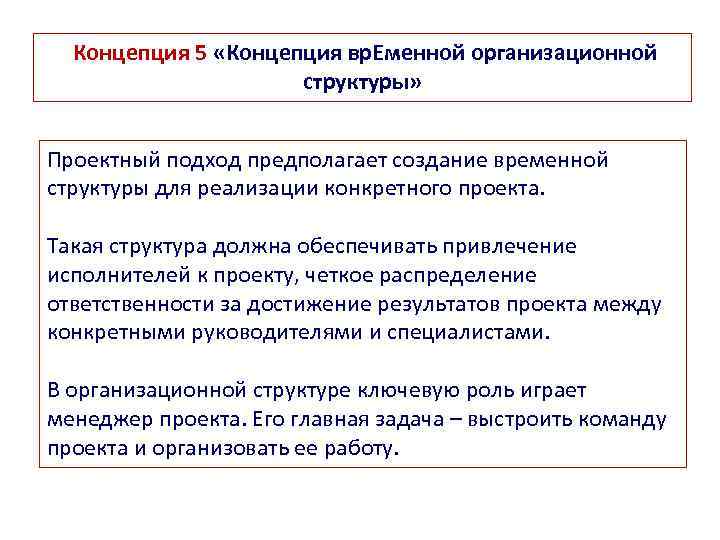 Концепция 5 «Концепция врЕменной организационной структуры»

Проектный подход предполагает создание временной структуры для реализации конкретного проекта.

Такая структура должна обеспечивать привлечение исполнителей к проекту, четкое распределение ответственности за достижение результатов проекта между конкретными руководителями и специалистами.

В организационной структуре ключевую роль играет менеджер проекта. Его главная задача – выстроить команду проекта и организовать ее работу.